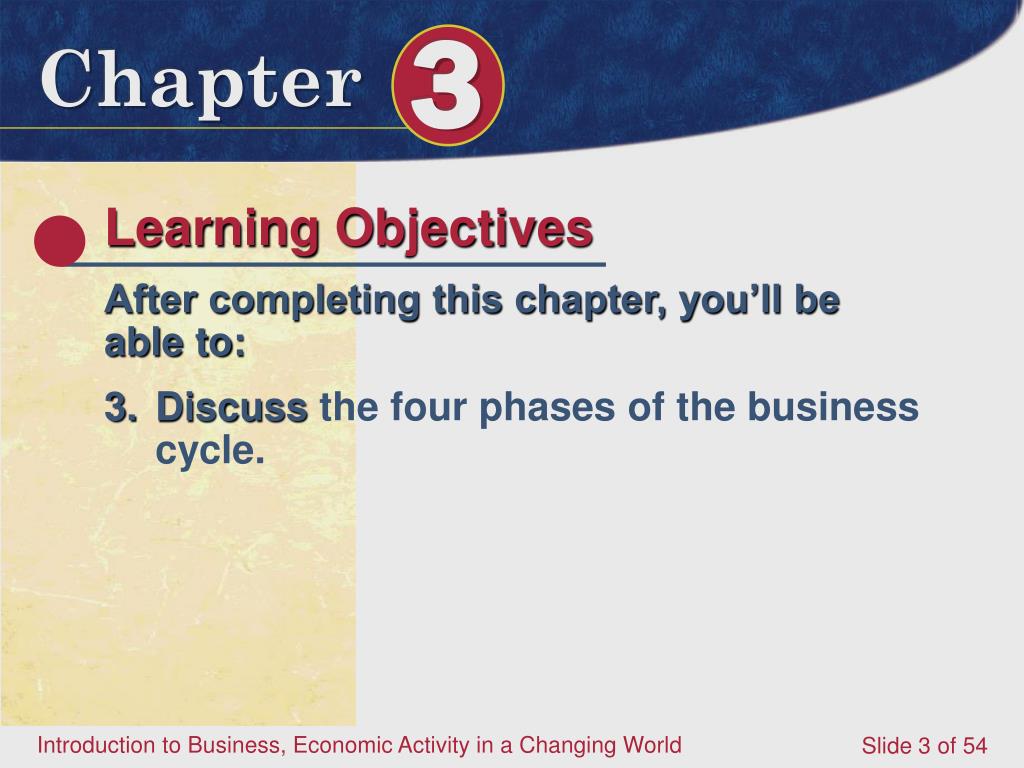 Chapter 3

Learning Objectives

After completing this chapter, you'll be able to:

3. Discuss the four phases of the business cycle.

Introduction to Business, Economic Activity in a Changing World

Slide 3 of 54